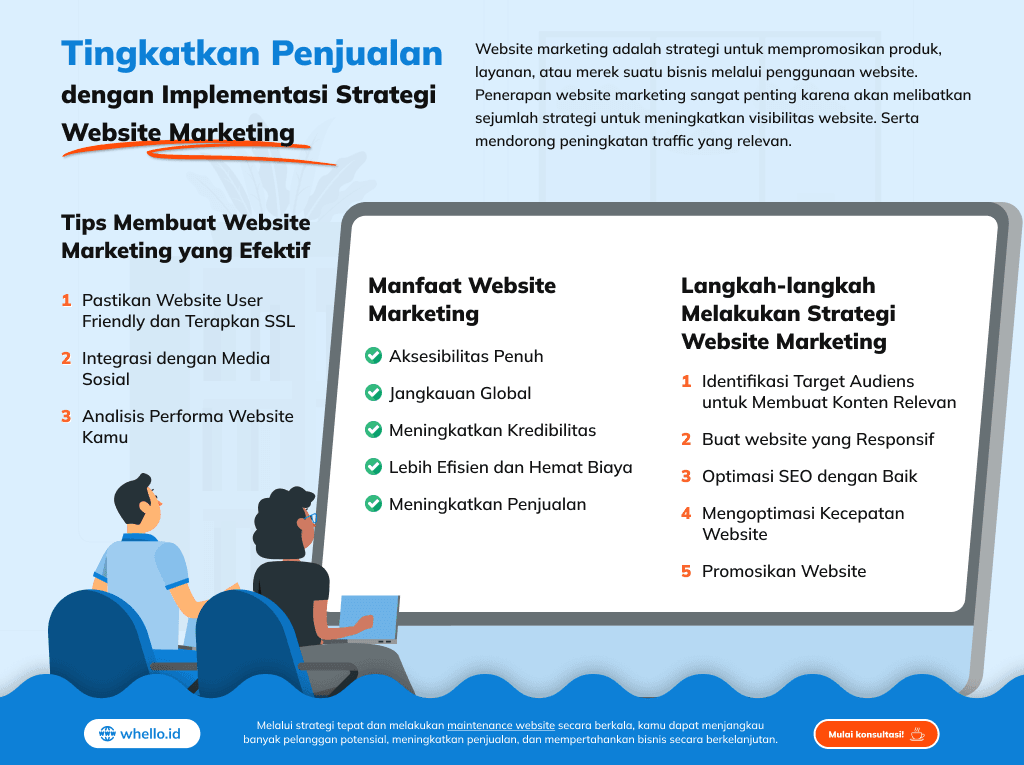 Tingkatkan Penjualan
dengan Implementasi Strategi
Website Marketing

Website marketing adalah strategi untuk mempromosikan produk, layanan, atau merek suatu bisnis melalui penggunaan website. Penerapan website marketing sangat penting karena akan melibatkan sejumlah strategi untuk meningkatkan visibilitas website. Serta mendorong peningkatan traffic yang relevan.

Tips Membuat Website Marketing yang Efektif

1 Pastikan Website User Friendly dan Terapkan SSL
2 Integrasi dengan Media Sosial
3 Analisis Performa Website Kamu

Manfaat Website Marketing

Aksesibilitas Penuh
Jangkauan Global
Meningkatkan Kredibilitas
Lebih Efisien dan Hemat Biaya
Meningkatkan Penjualan

Langkah-langkah Melakukan Strategi Website Marketing

1 Identifikasi Target Audiens untuk Membuat Konten Relevan
2 Buat website yang Responsif
3 Optimasi SEO dengan Baik
4 Mengoptimasi Kecepatan Website
5 Promosikan Website

whello.id

Melalui strategi tepat dan melakukan maintenance website secara berkala, kamu dapat menjangkau banyak pelanggan potensial, meningkatkan penjualan, dan mempertahankan bisnis secara berkelanjutan.

Mulai konsultasi!